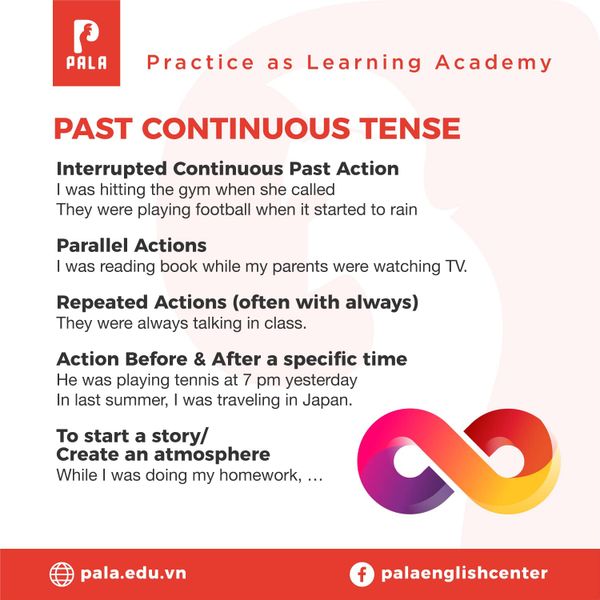 PALA

Practice as Learning Academy

PAST CONTINUOUS TENSE

Interrupted Continuous Past Action
I was hitting the gym when she called
They were playing football when it started to rain

Parallel Actions
I was reading book while my parents were watching TV.

Repeated Actions (often with always)
They were always talking in class.

Action Before & After a specific time
He was playing tennis at 7 pm yesterday
In last summer, I was traveling in Japan.

To start a story/
Create an atmosphere
While I was doing my homework, …

pala.edu.vn

palaenglishcenter